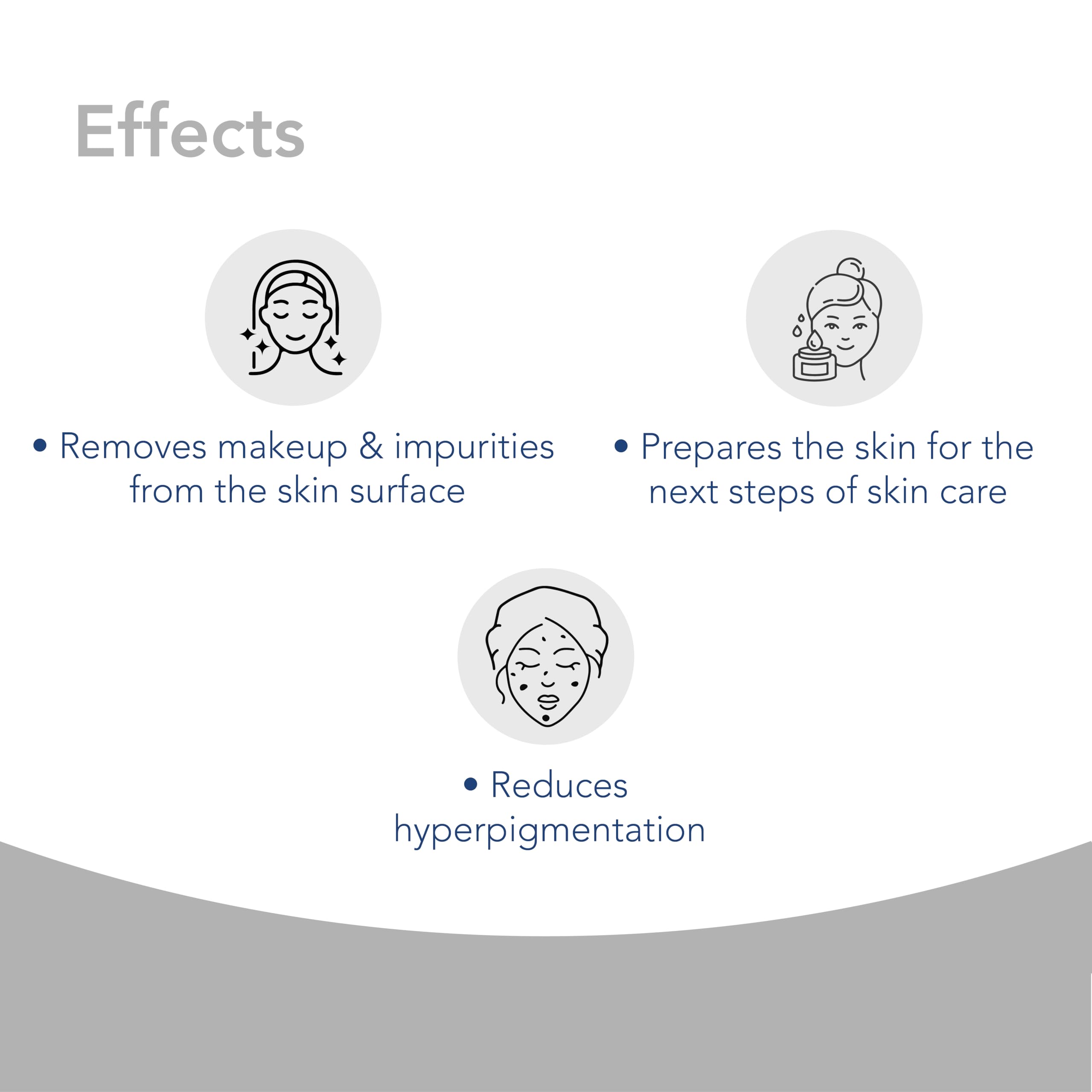 Effects

• Removes makeup & impurities from the skin surface

• Prepares the skin for the next steps of skin care

• Reduces hyperpigmentation